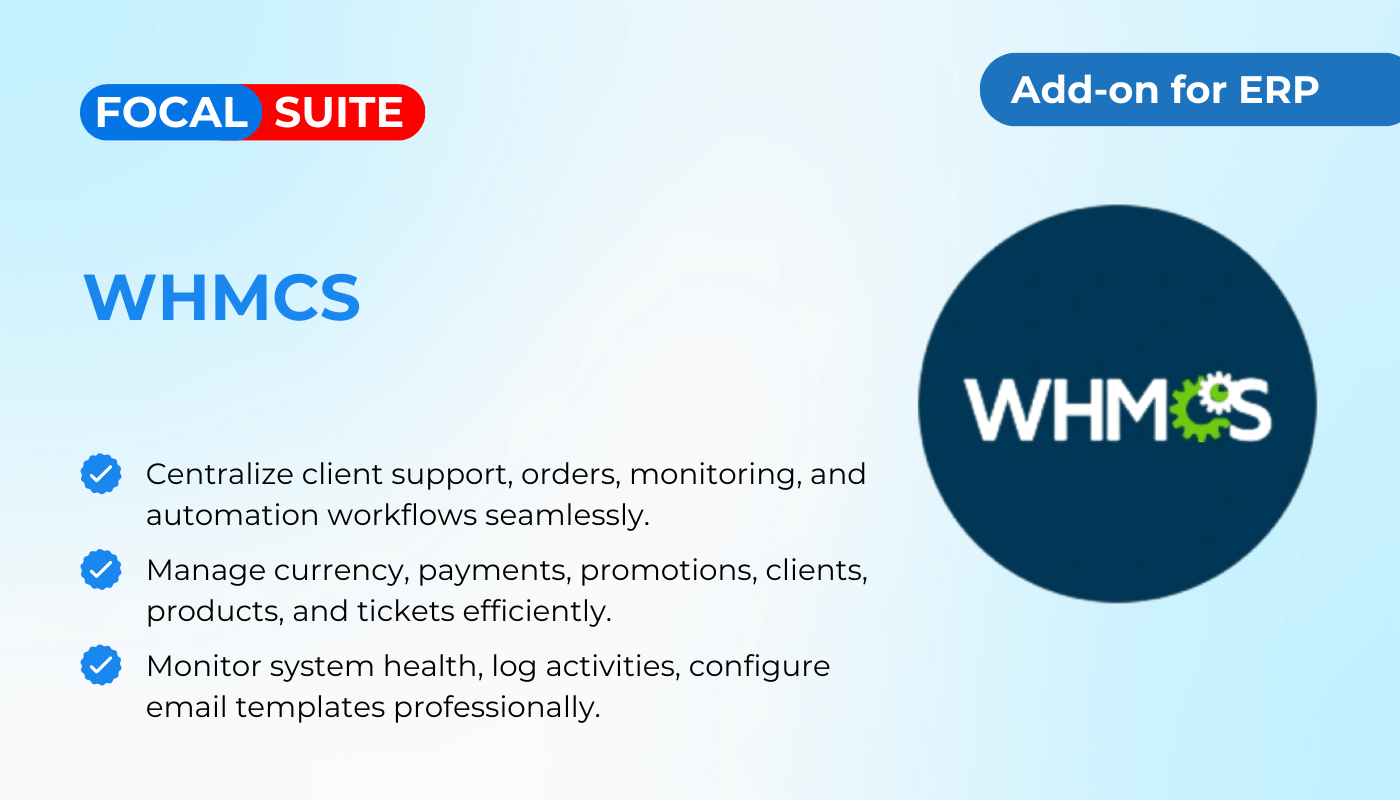 FOCAL SUITE

Add-on for ERP

WHMCS

WHMCS

Centralize client support, orders, monitoring, and automation workflows seamlessly.

Manage currency, payments, promotions, clients, products, and tickets efficiently.

Monitor system health, log activities, configure email templates professionally.